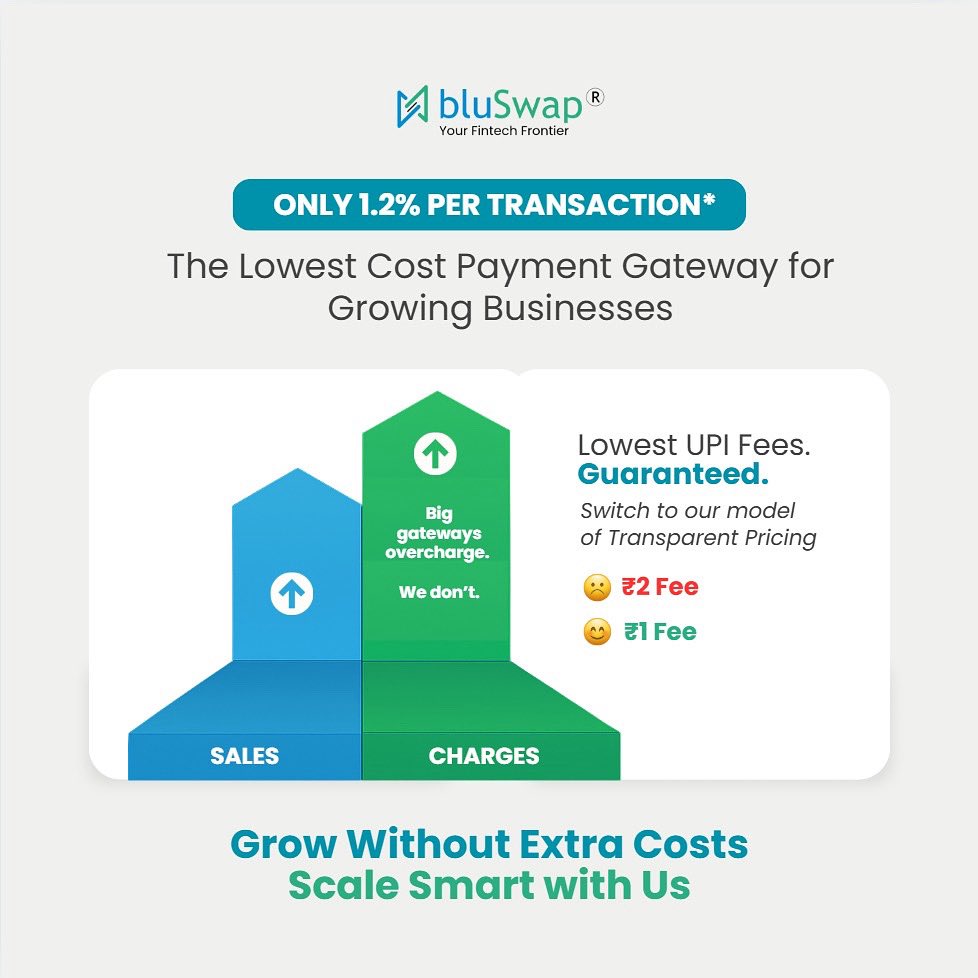 bluSwap®
Your Fintech Frontier

ONLY 1.2% PER TRANSACTION*

The Lowest Cost Payment Gateway for Growing Businesses

Big gateways overcharge.

We don't.

SALES

CHARGES

Lowest UPI Fees. Guaranteed.

Switch to our model of Transparent Pricing

₹2 Fee

₹1 Fee

Grow Without Extra Costs
Scale Smart with Us